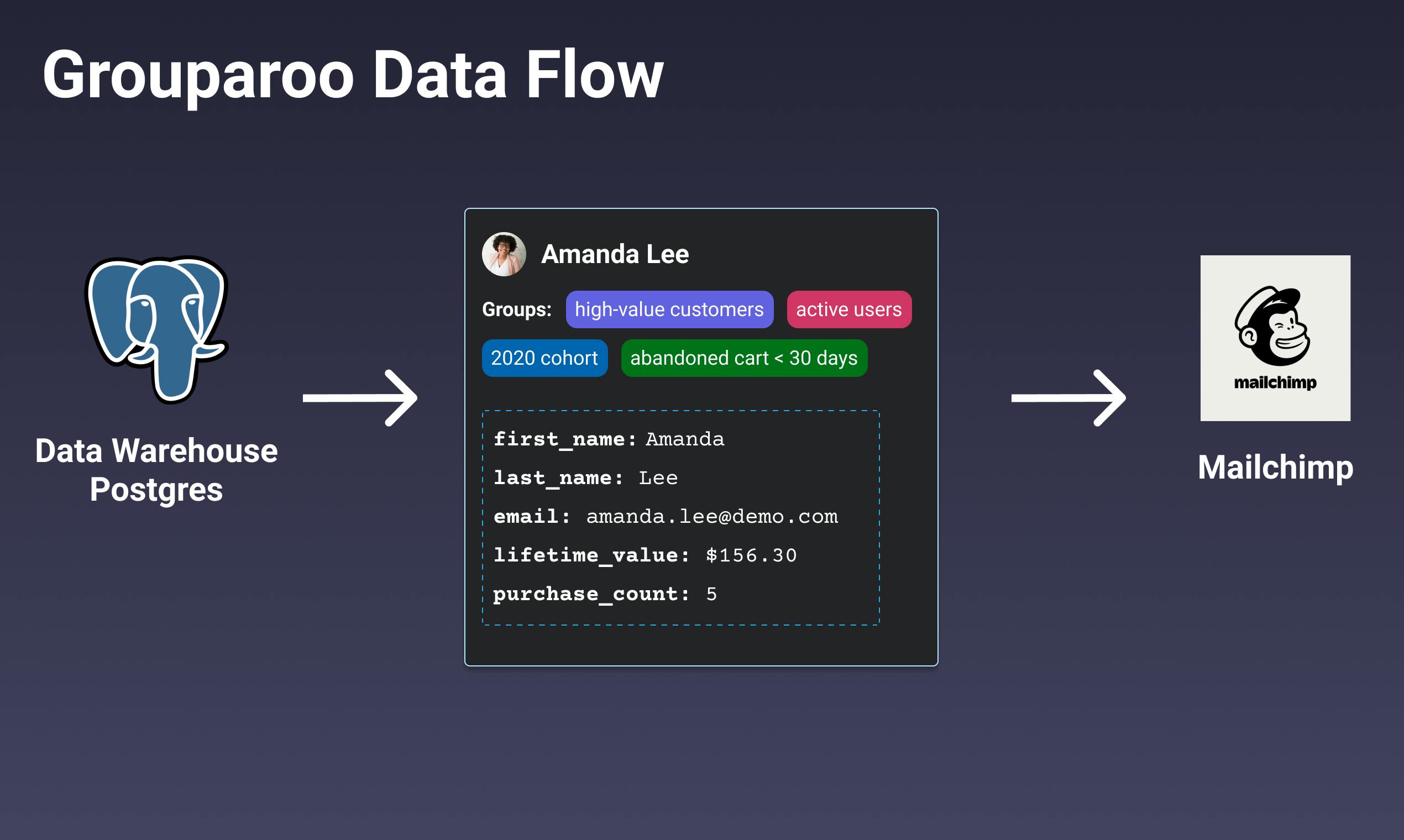 Grouparoo Data Flow

Data Warehouse
Postgres

Amanda Lee

Groups: high-value customers active users 2020 cohort abandoned cart < 30 days

first_name: Amanda
last_name: Lee
email: amanda.lee@demo.com
lifetime_value: $156.30
purchase_count: 5

mailchimp

Mailchimp